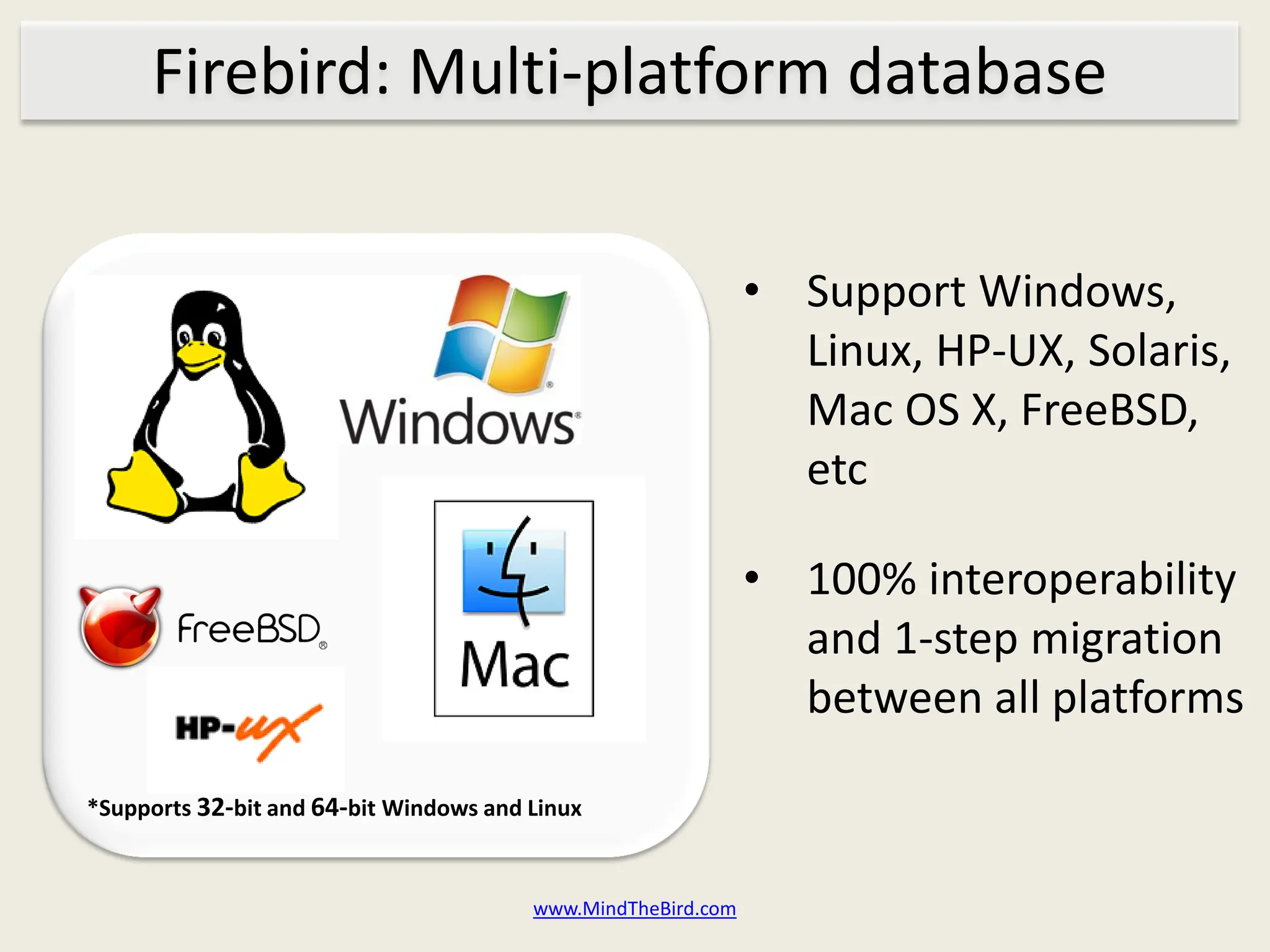 Firebird: Multi-platform database

Windows

FreeBSD

Mac

HP-ux

*Supports 32-bit and 64-bit Windows and Linux

• Support Windows, Linux, HP-UX, Solaris, Mac OS X, FreeBSD, etc

• 100% interoperability and 1-step migration between all platforms

www.MindTheBird.com